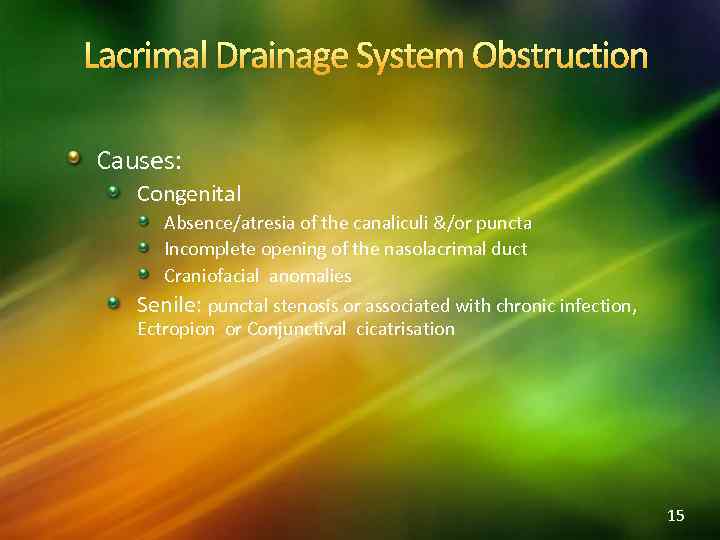 Lacrimal Drainage System Obstruction

Causes:

Congenital

Absence/atresia of the canaliculi &/or puncta

Incomplete opening of the nasolacrimal duct

Craniofacial anomalies

Senile: punctal stenosis or associated with chronic infection, Ectropion or Conjunctival cicatrisation

15